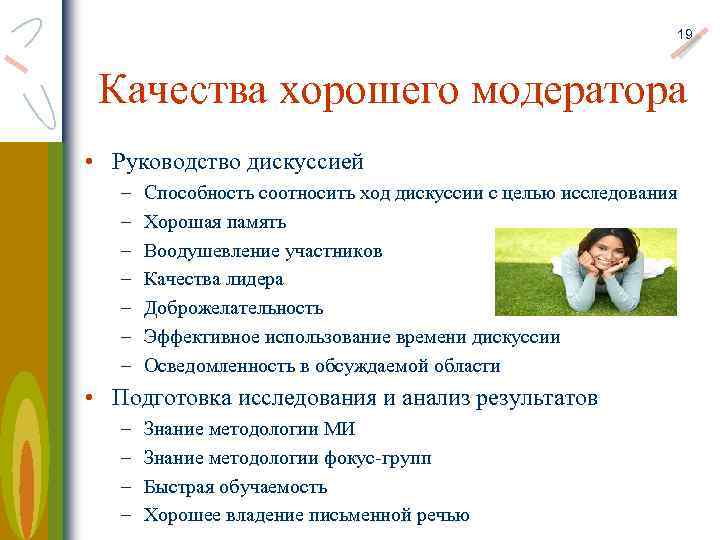 19

Качества хорошего модератора

• Руководство дискуссией
– Способность соотносить ход дискуссии с целью исследования
– Хорошая память
– Воодушевление участников
– Качества лидера
– Доброжелательность
– Эффективное использование времени дискуссии
– Осведомленность в обсуждаемой области

• Подготовка исследования и анализ результатов
– Знание методологии МИ
– Знание методологии фокус-групп
– Быстрая обучаемость
– Хорошее владение письменной речью